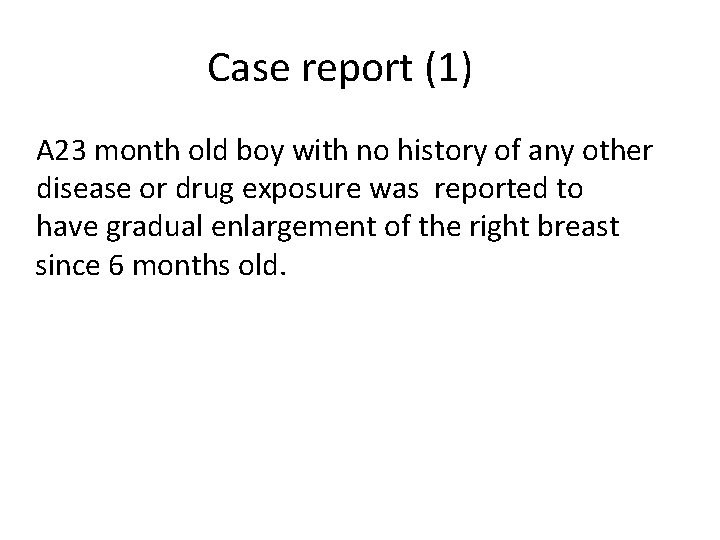 Case report (1)

A23 month old boy with no history of any other disease or drug exposure was reported to have gradual enlargement of the right breast since 6 months old.